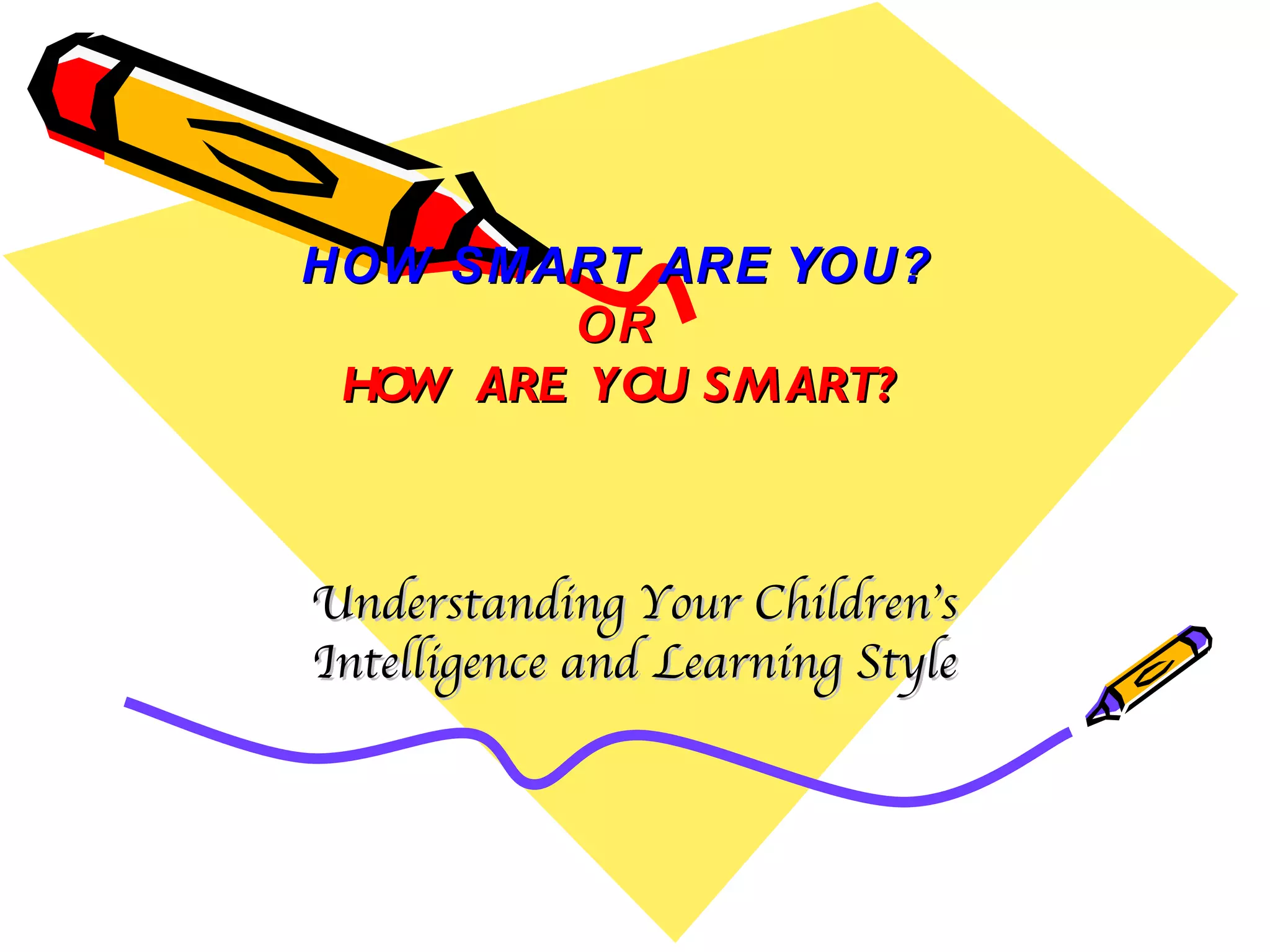 HOW SMART ARE YOU?
OR
HOW ARE YOU SMART?

Understanding Your Children's Intelligence and Learning Style